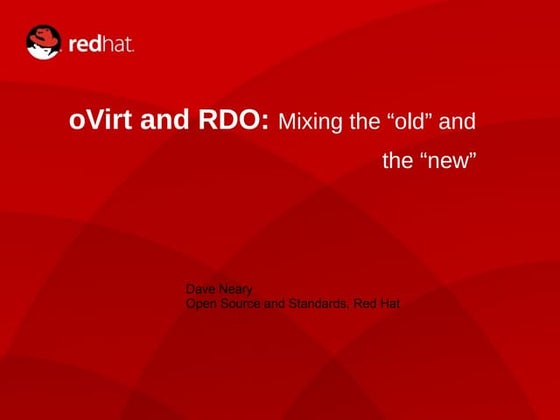 redhat.

oVirt and RDO: Mixing the “old” and the “new”

Dave Neary
Open Source and Standards, Red Hat